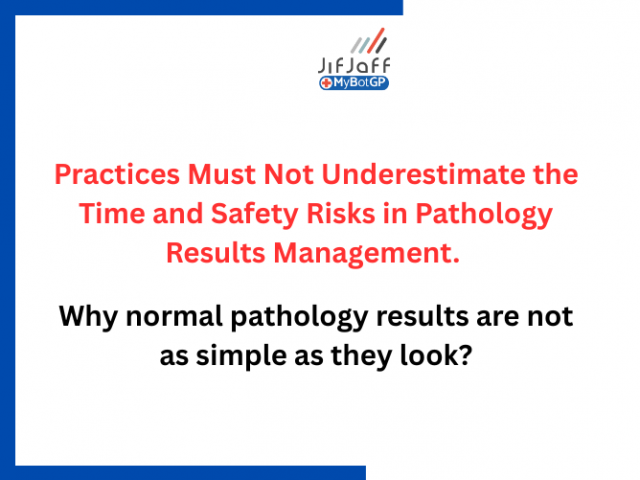 JifJaff
MyBotGP

Practices Must Not Underestimate the Time and Safety Risks in Pathology Results Management.

Why normal pathology results are not as simple as they look?